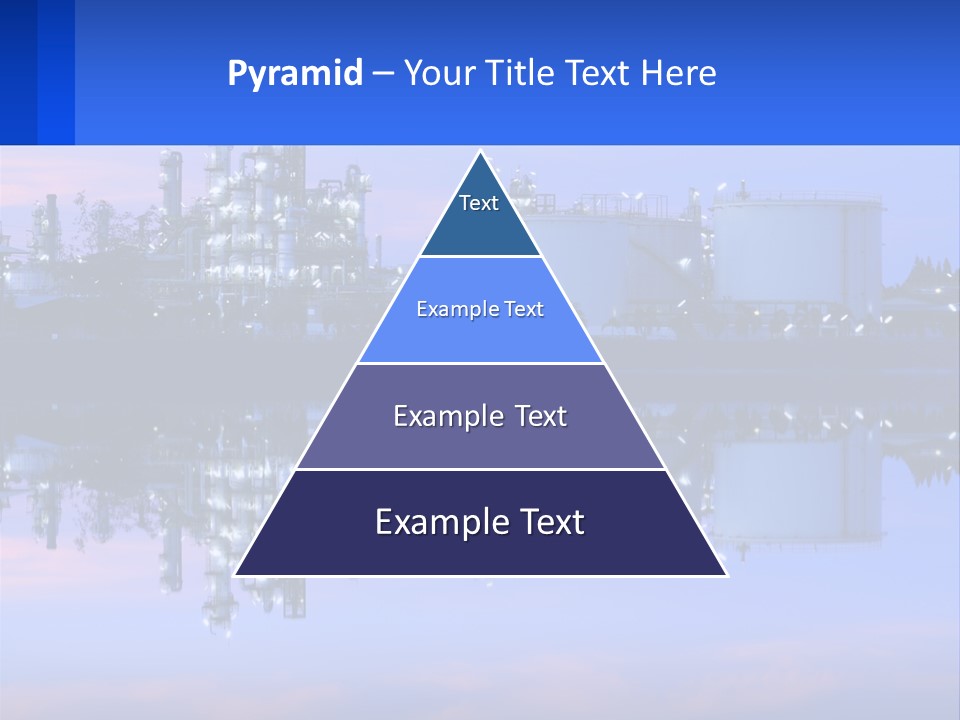 Pyramid – Your Title Text Here

Text

Example Text

Example Text

Example Text